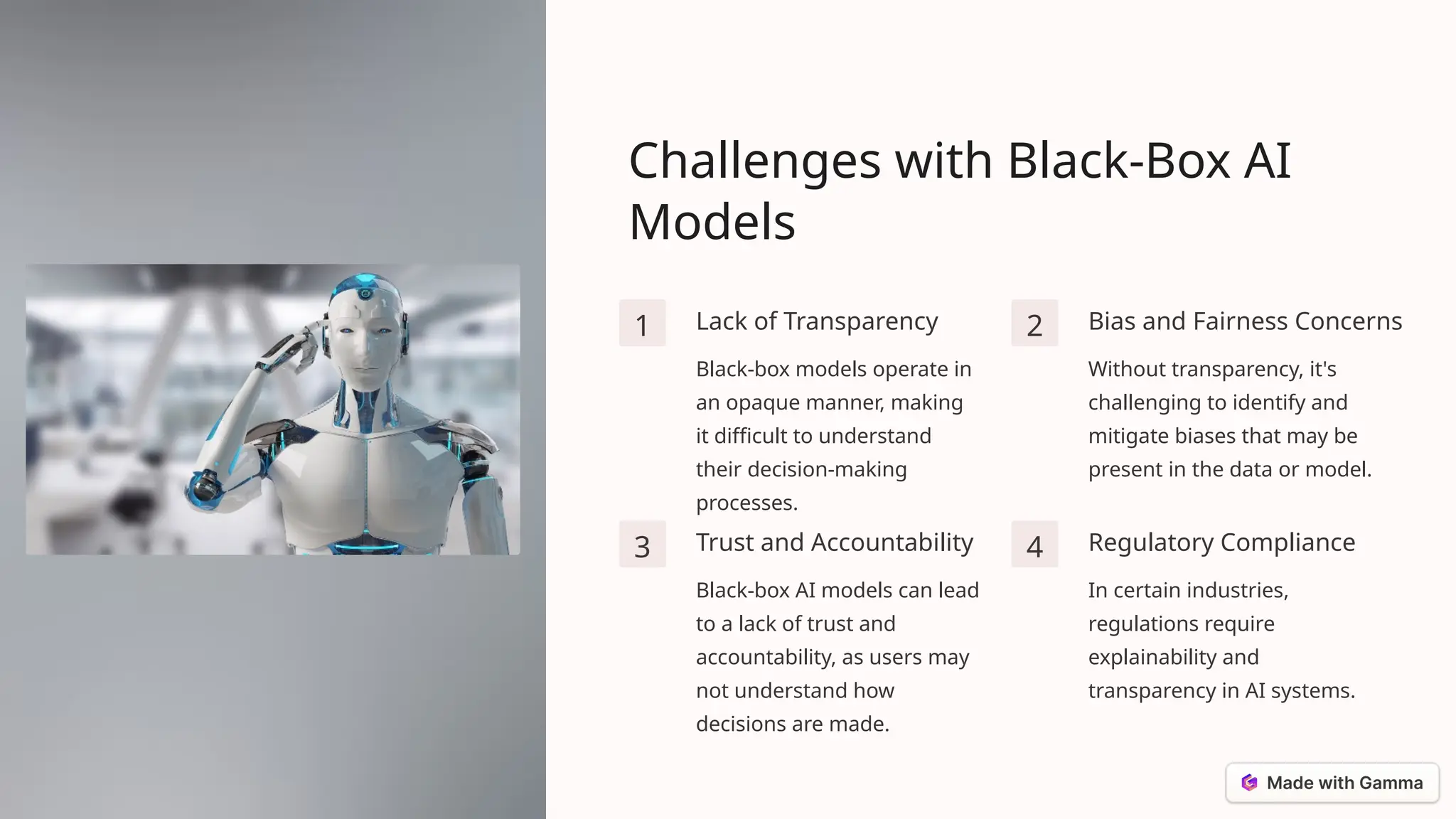 Challenges with Black-Box AI Models

1

Lack of Transparency

Black-box models operate in an opaque manner, making it difficult to understand their decision-making processes.

2

Bias and Fairness Concerns

Without transparency, it's challenging to identify and mitigate biases that may be present in the data or model.

3

Trust and Accountability

Black-box AI models can lead to a lack of trust and accountability, as users may not understand how decisions are made.

4

Regulatory Compliance

In certain industries, regulations require explainability and transparency in AI systems.

Made with Gamma